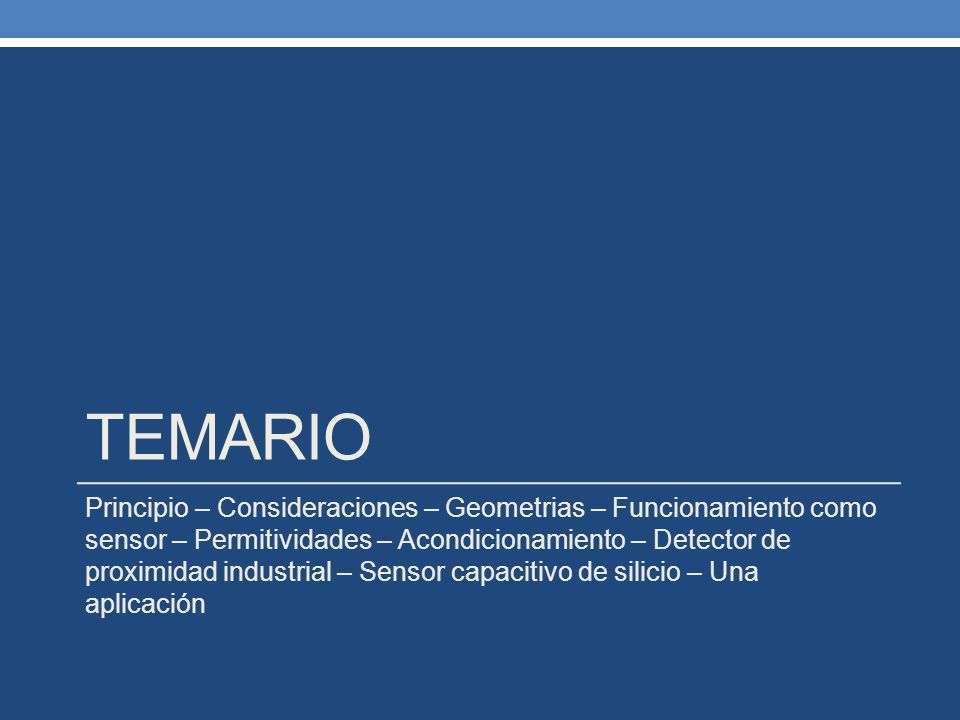 TEMARIO

Principio – Consideraciones – Geometrias – Funcionamiento como sensor – Permitividades – Acondicionamiento – Detector de proximidad industrial – Sensor capacitivo de silicio – Una aplicación